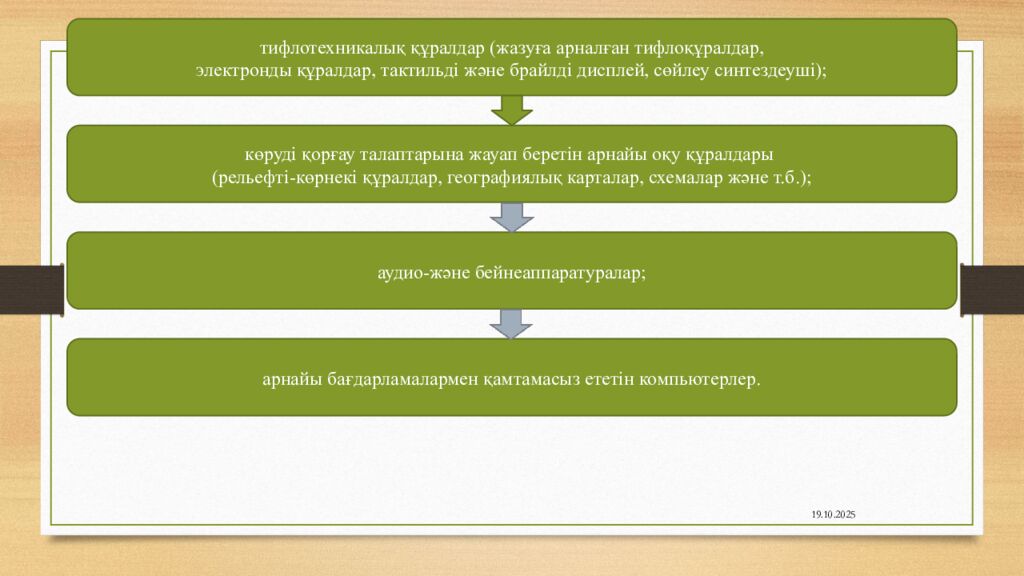 тифлотехникалық құралдар (жазуға арналған тифлоқұралдар, электронды құралдар, тактильді және брайлді дисплей, сөйлеу синтездеуші);

көруді қорғау талаптарына жауап беретін арнайы оқу құралдары (рельефті-көрнекі құралдар, географиялық карталар, схемалар және т.б.);

аудио-және бейнеаппаратуралар;

арнайы бағдарламалармен қамтамасыз ететін компьютерлер.

19.10.2025